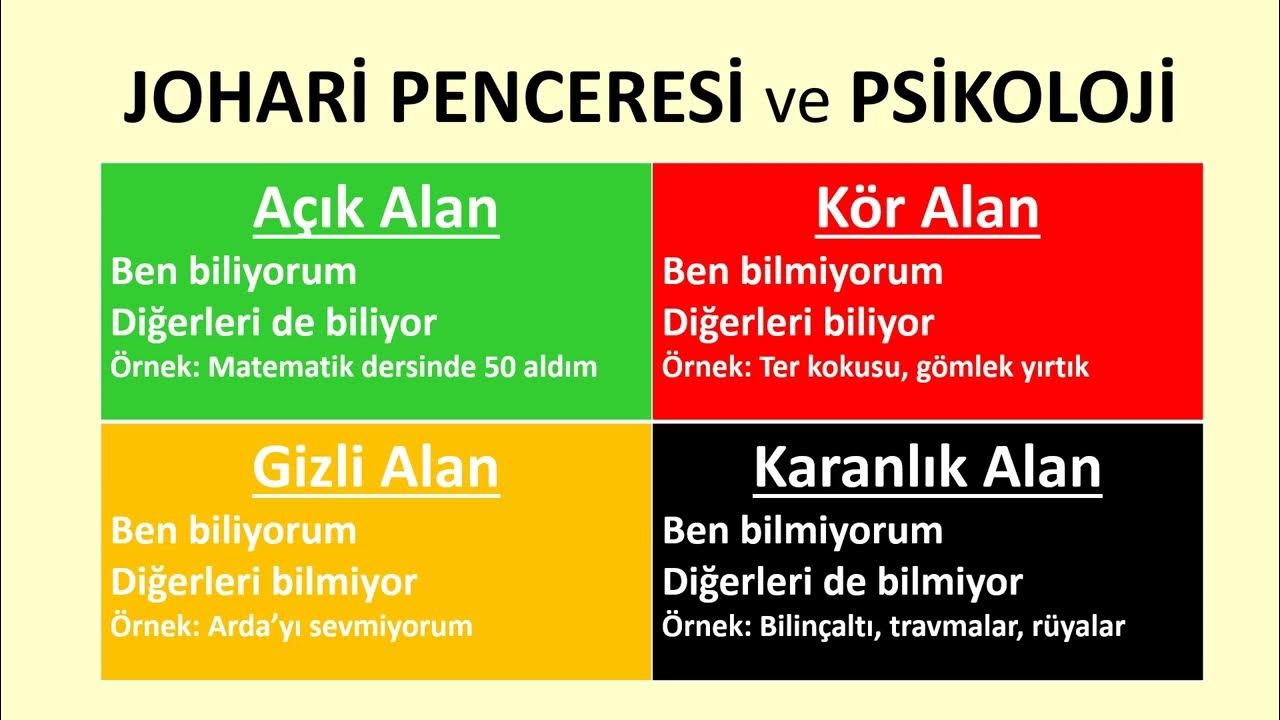 JOHARİ PENCERESİ ve PSİKOLOJİ

Açık Alan
Ben biliyorum
Diğerleri de biliyor
Örnek: Matematik dersinde 50 aldım

Kör Alan
Ben bilmiyorum
Diğerleri biliyor
Örnek: Ter kokusu, gömlek yırtık

Gizli Alan
Ben biliyorum
Diğerleri bilmiyor
Örnek: Arda'yı sevmiyorum

Karanlık Alan
Ben bilmiyorum
Diğerleri de bilmiyor
Örnek: Bilinçaltı, travmalar, rüyalar